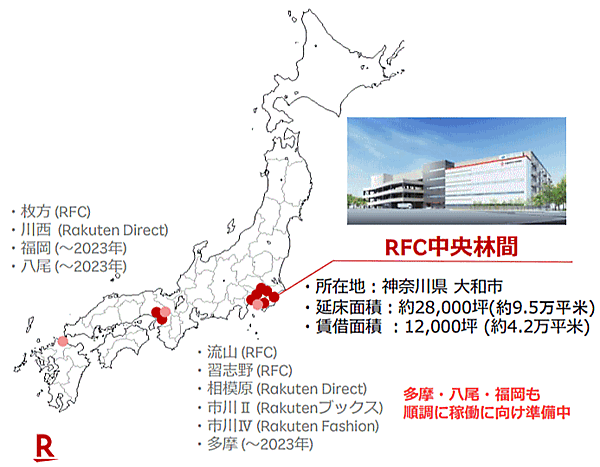 ・枚方 (RFC)
・川西 (Rakuten Direct)
・福岡 (～2023年)
・八尾 (～2023年)

RFC中央林間

・所在地：神奈川県 大和市
・延床面積：約28,000坪(約9.5万平米)
・賃借面積 ：12,000坪 (約4.2万平米)

・流山 (RFC)
・習志野 (RFC)
・相模原 (Rakuten Direct)
・市川Ⅱ (Rakutenブックス)
・市川Ⅳ (Rakuten Fashion)
・多摩 (～2023年)

多摩・八尾・福岡も
順調に稼働に向け準備中

R